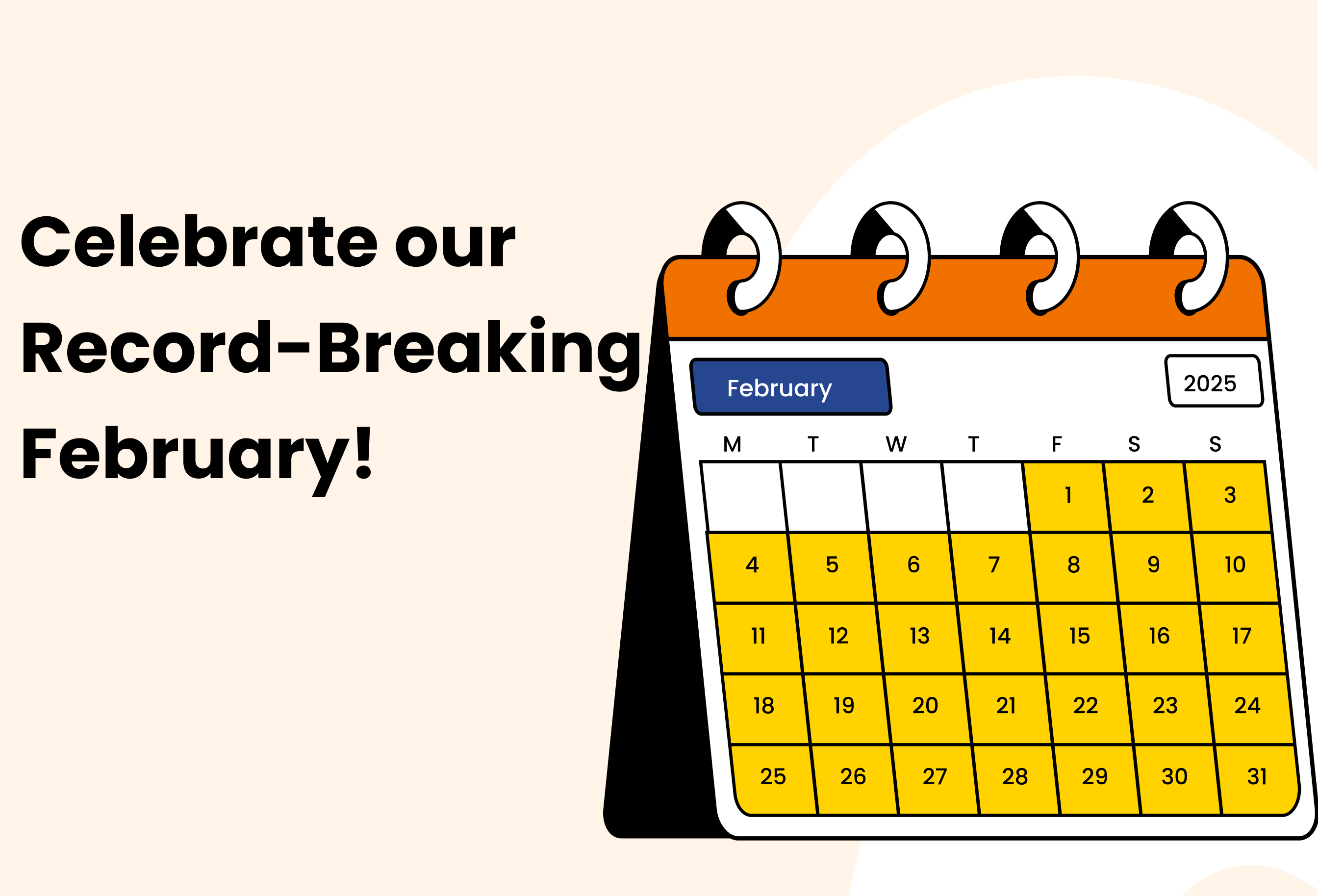 Celebrate our Record-Breaking February!

February

2025

| M | T | W | T | F | S | S |
|---|---|---|---|---|---|---|
| | | | | 1 | 2 | 3 |
| 4 | 5 | 6 | 7 | 8 | 9 | 10 |
| 11 | 12 | 13 | 14 | 15 | 16 | 17 |
| 18 | 19 | 20 | 21 | 22 | 23 | 24 |
| 25 | 26 | 27 | 28 | 29 | 30 | 31 |